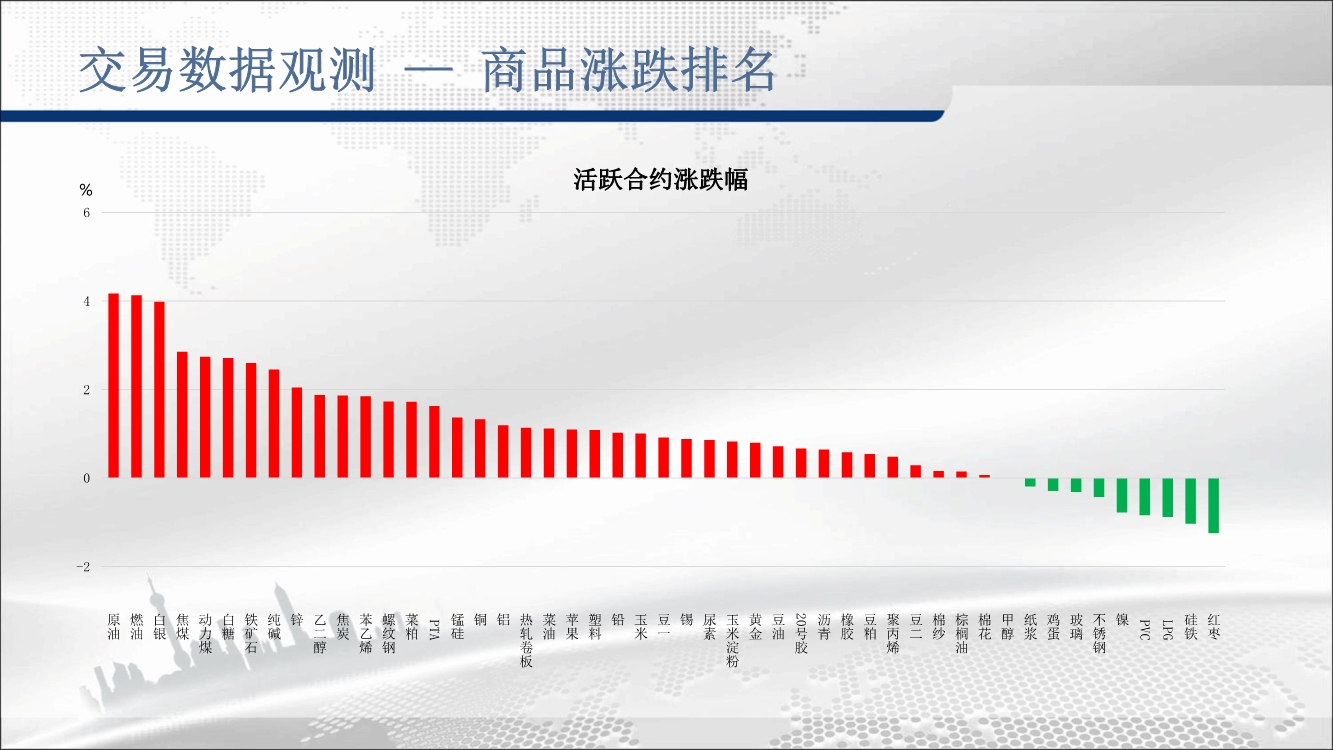 交易数据观测 — 商品涨跌排名

活跃合约涨跌幅

%

6
4
2
0
-2

原油 燃油 白银 焦煤 动力煤 白糖 铁矿石 纯碱 锌 乙二醇 焦炭 苯乙烯 螺纹钢 菜粕 PTA 锰硅 铜 铝 热轧卷板 菜油 苹果 塑料 铅 玉米 豆一 锡 尿素 玉米淀粉 黄金 豆油 20号胶 沥青 橡胶 豆粕 聚丙烯 豆二 棉纱 棕榈油 棉花 甲醇 纸浆 鸡蛋 玻璃 不锈钢 镍 PVC LPG 硅铁 红枣